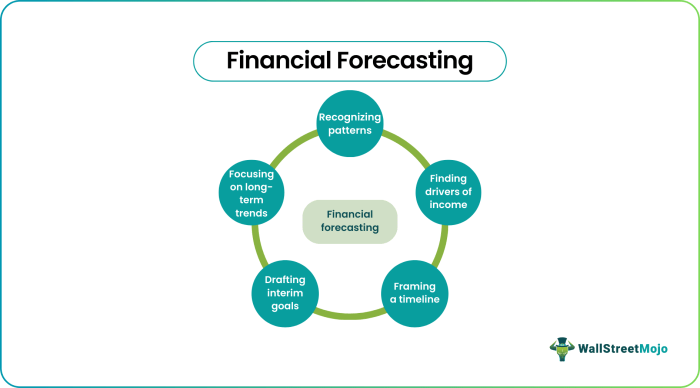 Financial Forecasting

Recognizing patterns

Finding drivers of income

Framing a timeline

Drafting interim goals

Focusing on long-term trends

Financial forecasting

WallStreetMojo